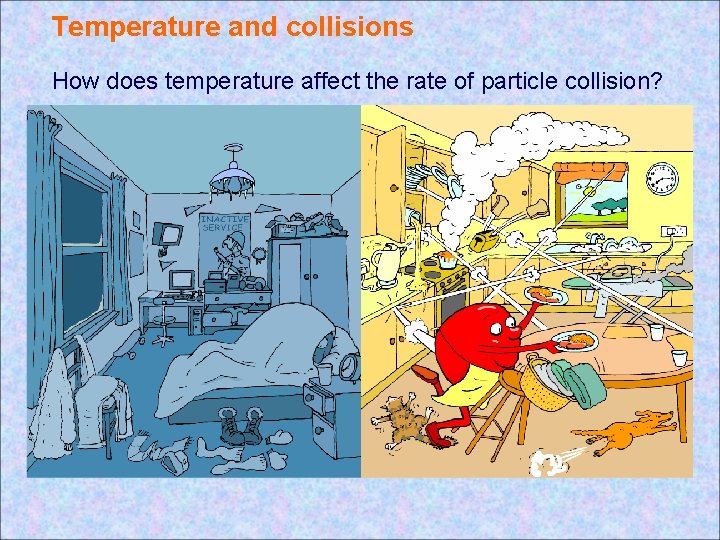 Temperature and collisions

How does temperature affect the rate of particle collision?

INACTIVE SERVICE